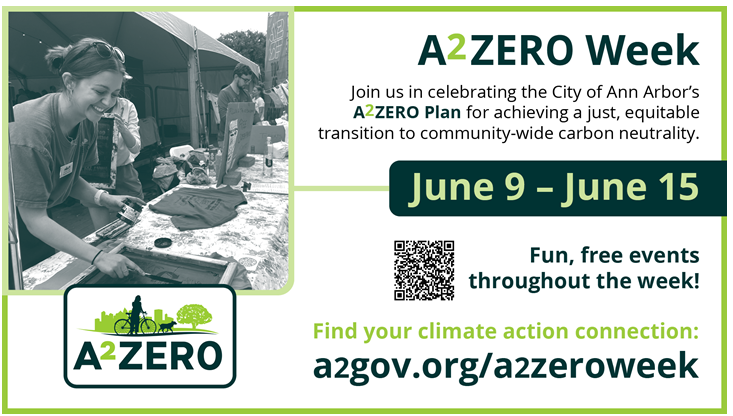 A2ZERO Week

Join us in celebrating the City of Ann Arbor's A2ZERO Plan for achieving a just, equitable transition to community-wide carbon neutrality.

June 9 – June 15

Fun, free events throughout the week!

Find your climate action connection:
a2gov.org/a2zeroweek

A2ZERO